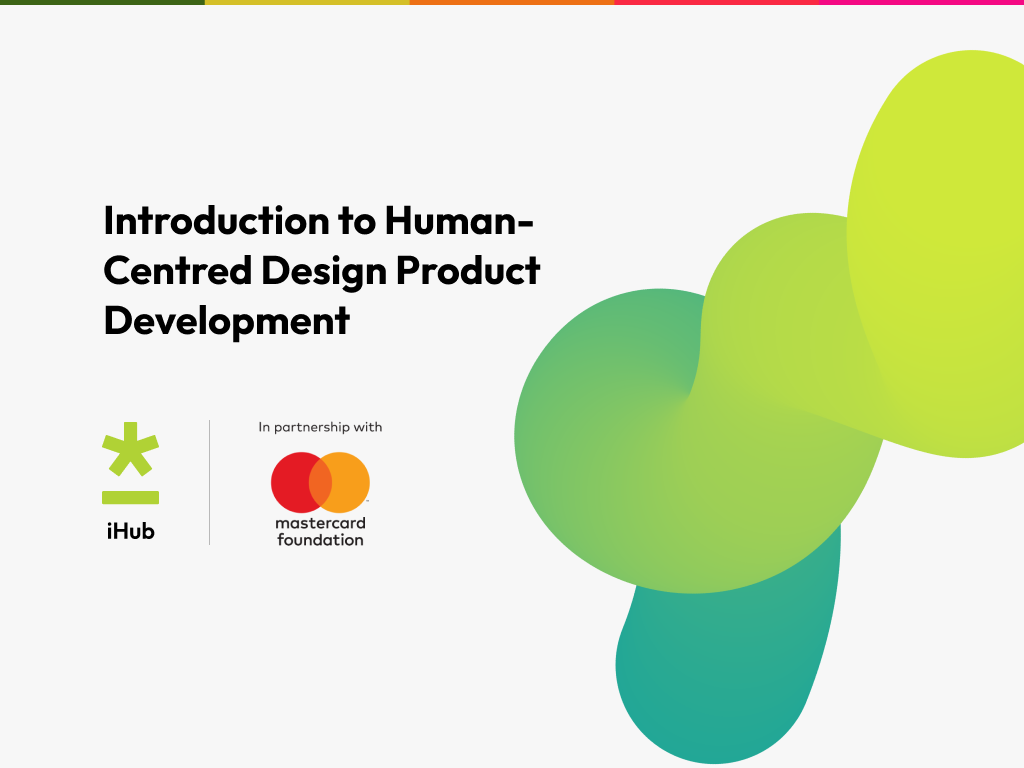 Introduction to Human-Centred Design Product Development

iHub

In partnership with

mastercard foundation